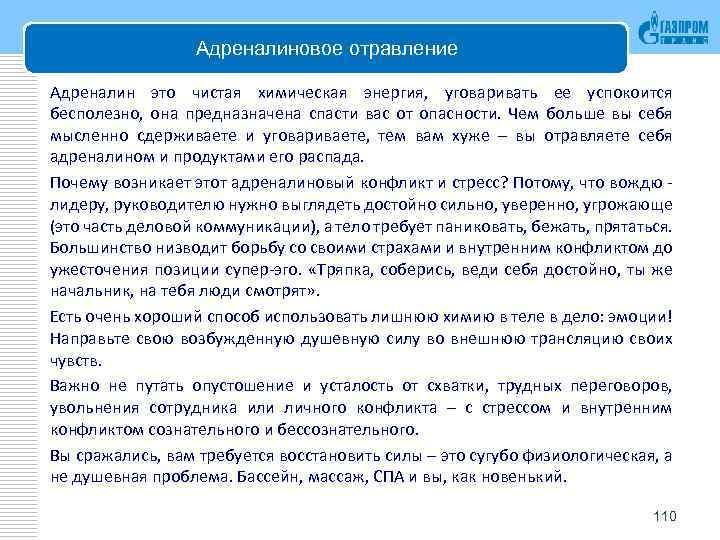 Адреналиновое отравление

ГАЗПРОМ

Адреналин это чистая химическая энергия, уговаривать ее успокоится бесполезно, она предназначена спасти вас от опасности. Чем больше вы себя мысленно сдерживаете и уговариваете, тем вам хуже – вы отравляете себя адреналином и продуктами его распада.

Почему возникает этот адреналиновый конфликт и стресс? Потому, что вождю - лидеру, руководителю нужно выглядеть достойно сильно, уверенно, угрожающе (это часть деловой коммуникации), а тело требует паниковать, бежать, прятаться. Большинство низводит борьбу со своими страхами и внутренним конфликтом до ужесточения позиции супер-эго. «Тряпка, соберись, веди себя достойно, ты же начальник, на тебя люди смотрят».

Есть очень хороший способ использовать лишнюю химию в теле в дело: эмоции! Направьте свою возбужденную душевную силу во внешнюю трансляцию своих чувств.

Важно не путать опустошение и усталость от схватки, трудных переговоров, увольнения сотрудника или личного конфликта – с стрессом и внутренним конфликтом сознательного и бессознательного.

Вы сражались, вам требуется восстановить силы – это сугубо физиологическая, а не душевная проблема. Бассейн, массаж, СПА и вы, как новенький.

110